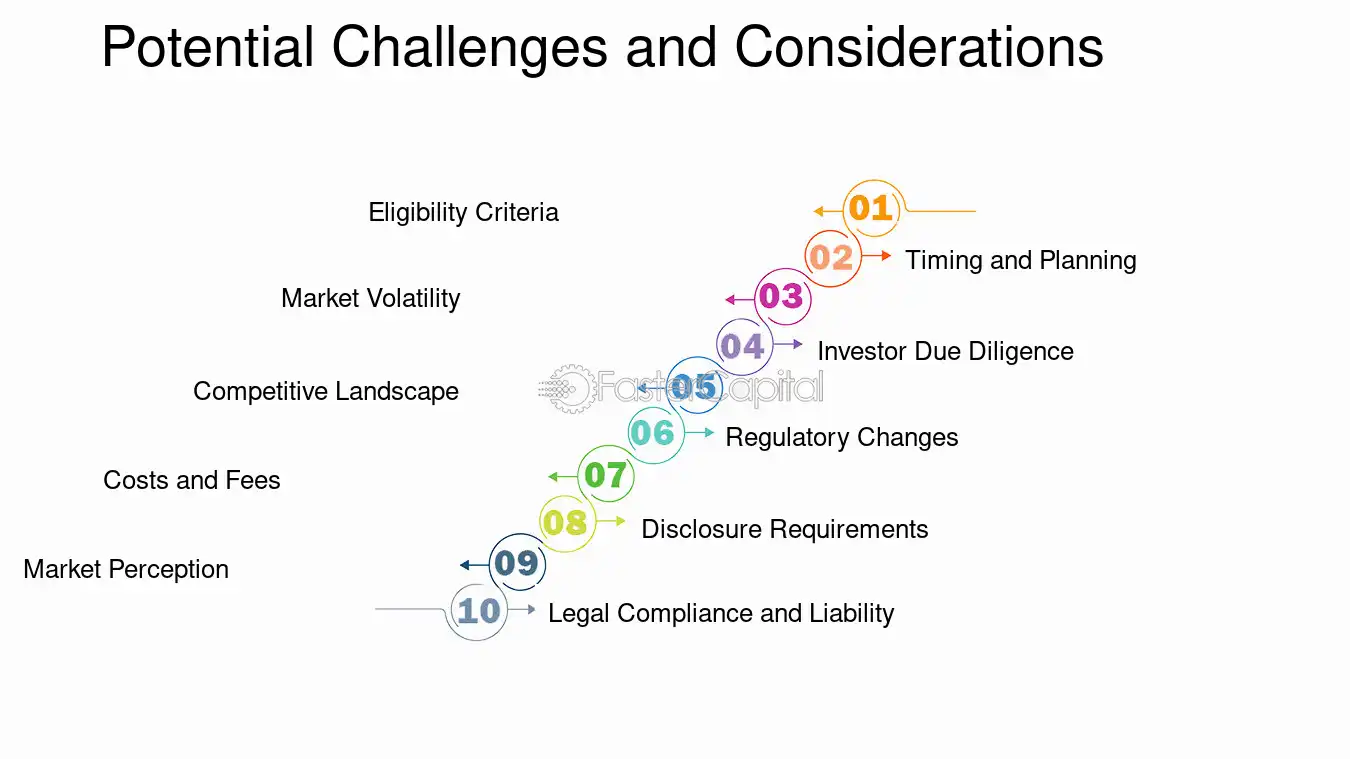 Potential Challenges and Considerations

Eligibility Criteria
01
02
Timing and Planning
Market Volatility
03
04
Investor Due Diligence
Competitive Landscape
05
06
Regulatory Changes
Costs and Fees
07
08
Disclosure Requirements
Market Perception
09
10
Legal Compliance and Liability

FasterCapital